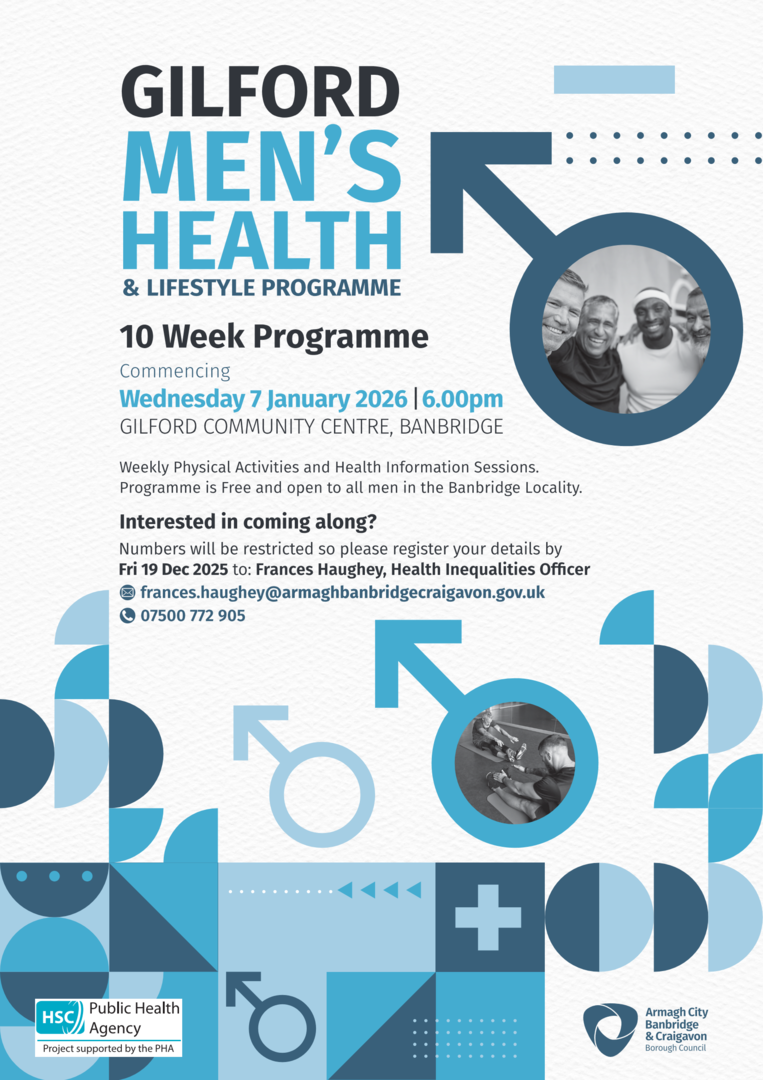 GILFORD
MEN'S
HEALTH
& LIFESTYLE PROGRAMME

10 Week Programme

Commencing
Wednesday 7 January 2026 | 6.00pm
GILFORD COMMUNITY CENTRE, BANBRIDGE

Weekly Physical Activities and Health Information Sessions. Programme is Free and open to all men in the Banbridge Locality.

Interested in coming along?

Numbers will be restricted so please register your details by Fri 19 Dec 2025 to: Frances Haughey, Health Inequalities Officer
frances.haughey@armaghbanbridgecraigavon.gov.uk
07500 772 905

HSC Public Health Agency
Project supported by the PHA

Armagh City Banbridge & Craigavon Borough Council